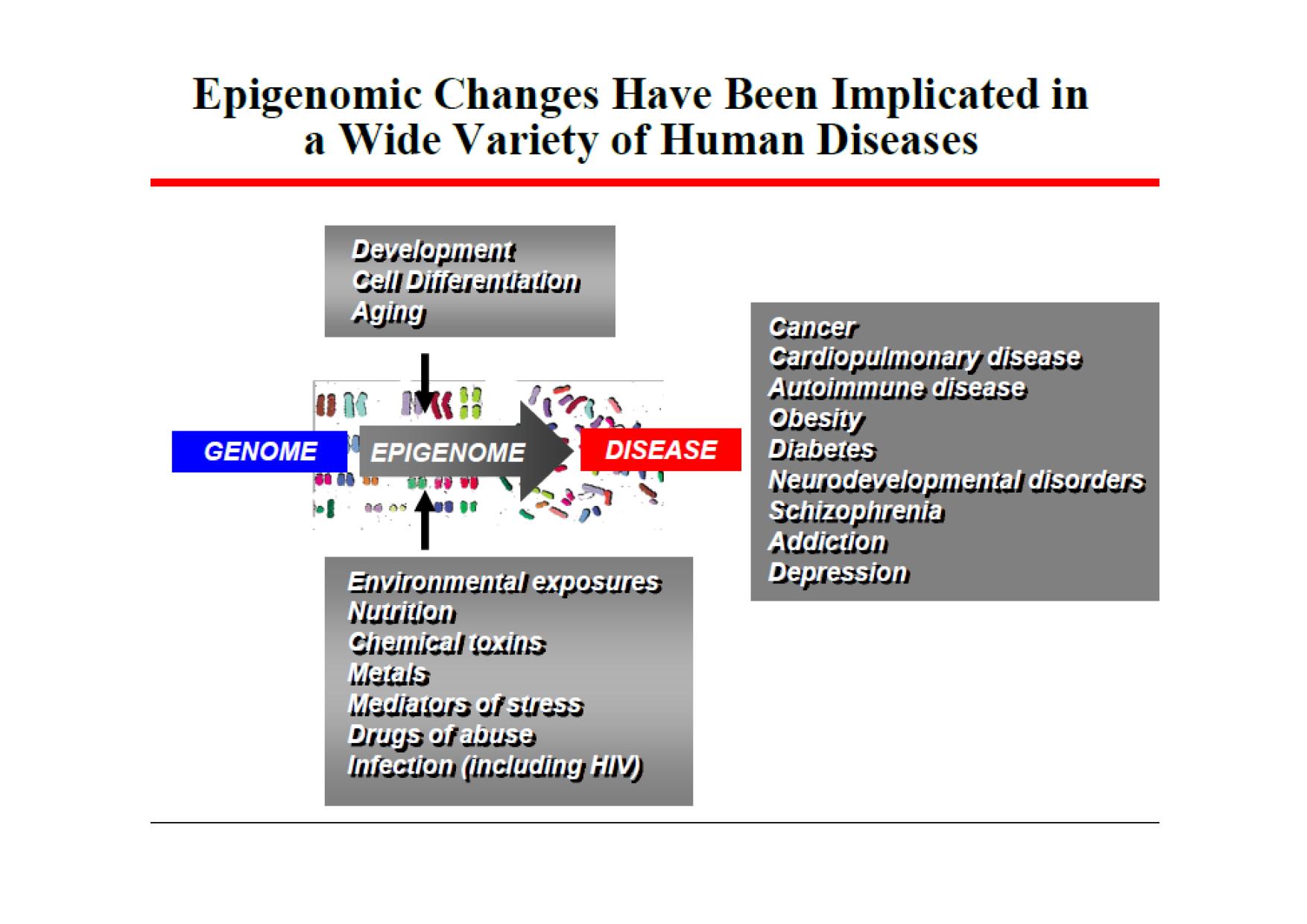 Epigenomic Changes Have Been Implicated in a Wide Variety of Human Diseases

Development
Cell Differentiation
Aging

GENOME
EPIGENOME
DISEASE

Environmental exposures
Nutrition
Chemical toxins
Metals
Mediators of stress
Drugs of abuse
Infection (including HIV)

Cancer
Cardiopulmonary disease
Autoimmune disease
Obesity
Diabetes
Neurodevelopmental disorders
Schizophrenia
Addiction
Depression